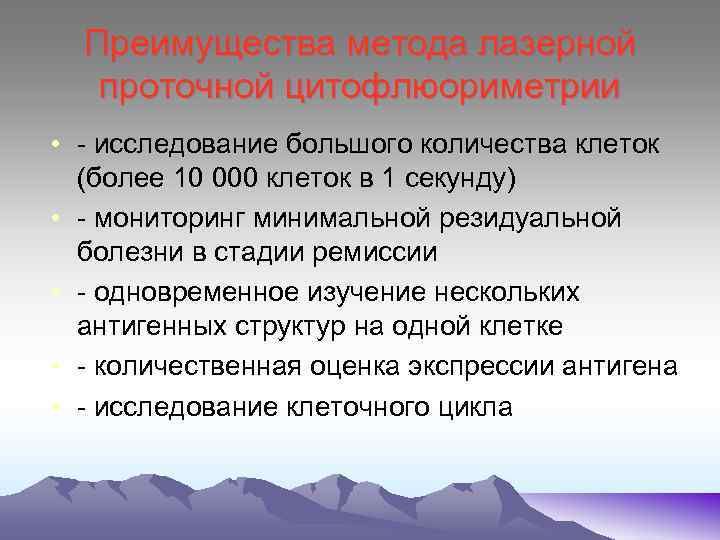 Преимущества метода лазерной проточной цитофлюориметрии

• - исследование большого количества клеток (более 10 000 клеток в 1 секунду)
• - мониторинг минимальной резидуальной болезни в стадии ремиссии
• - одновременное изучение нескольких антигенных структур на одной клетке
• - количественная оценка экспрессии антигена
• - исследование клеточного цикла